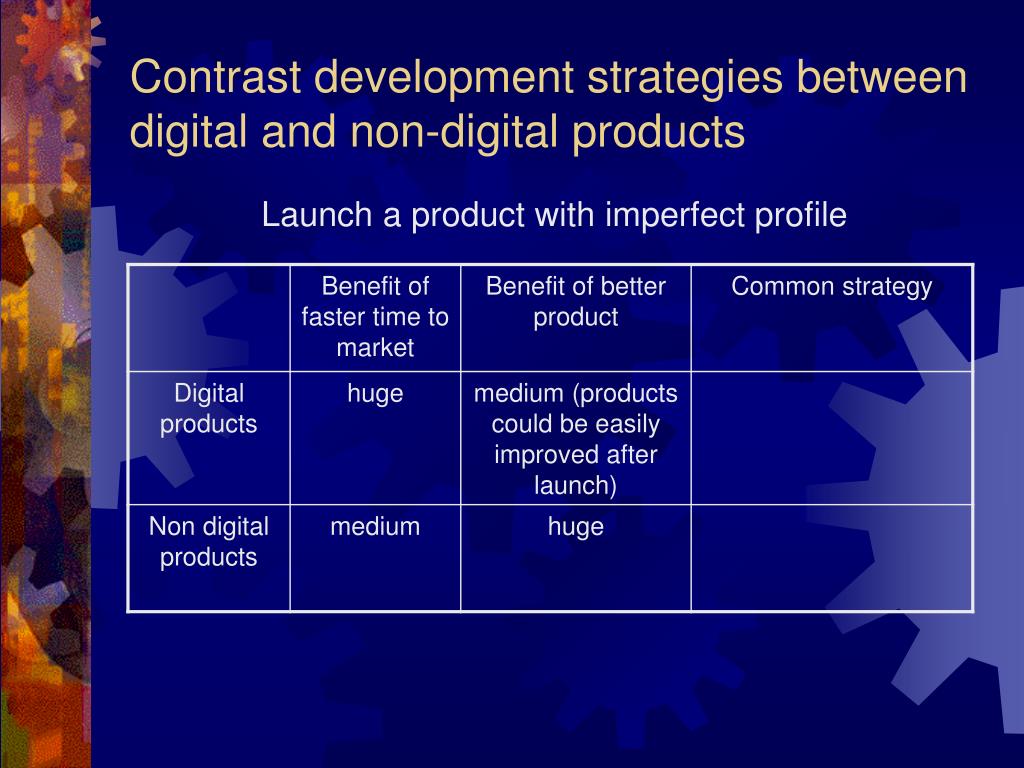 Contrast development strategies between digital and non-digital products

Launch a product with imperfect profile

| | Benefit of faster time to market | Benefit of better product | Common strategy |
|---|---|---|---|
| Digital products | huge | medium (products could be easily improved after launch) | |
| Non digital products | medium | huge | |